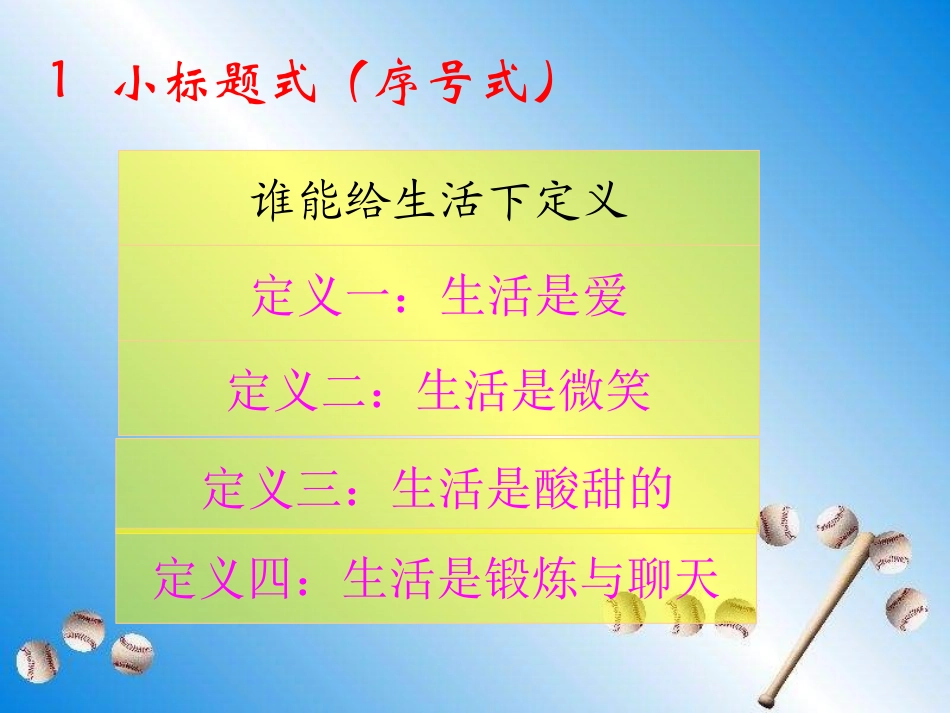 1 小标题式（序号式）

谁能给生活下定义

定义一：生活是爱

定义二：生活是微笑

定义三：生活是酸甜的

定义四：生活是锻炼与聊天